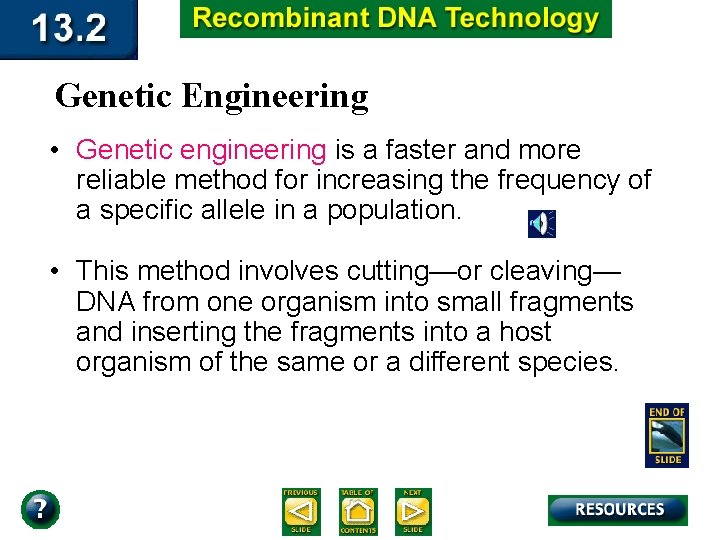 13.2

Recombinant DNA Technology

Genetic Engineering

• Genetic engineering is a faster and more reliable method for increasing the frequency of a specific allele in a population.

• This method involves cutting—or cleaving—DNA from one organism into small fragments and inserting the fragments into a host organism of the same or a different species.

END OF SLIDE

?

PREVIOUS SLIDE

TABLE OF CONTENTS

NEXT SLIDE

RESOURCES